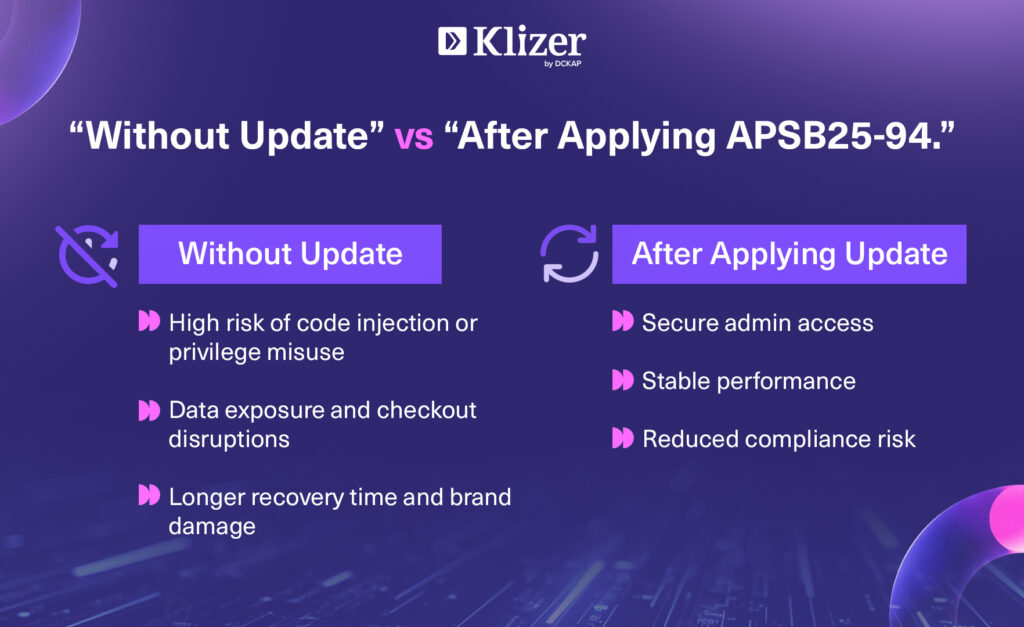 Klizer
by DCKAP

“Without Update” vs “After Applying APSB25-94.”

Without Update

High risk of code injection or privilege misuse

Data exposure and checkout disruptions

Longer recovery time and brand damage

After Applying Update

Secure admin access

Stable performance

Reduced compliance risk